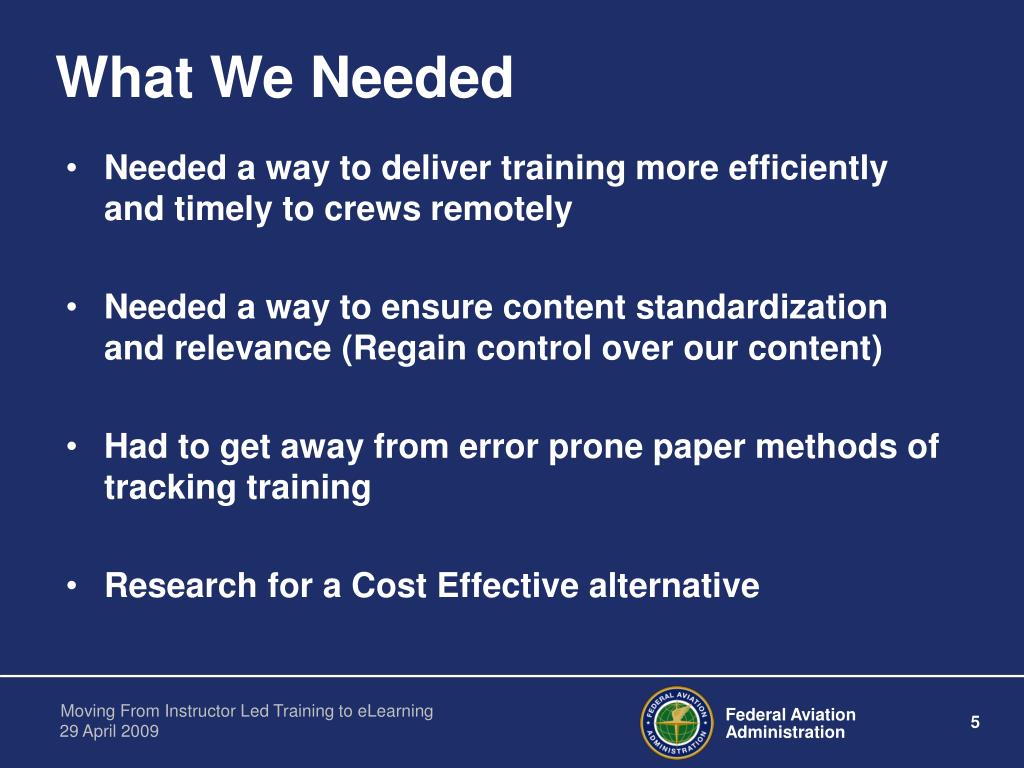 What We Needed

• Needed a way to deliver training more efficiently and timely to crews remotely

• Needed a way to ensure content standardization and relevance (Regain control over our content)

• Had to get away from error prone paper methods of tracking training

• Research for a Cost Effective alternative

Moving From Instructor Led Training to eLearning
29 April 2009

FEDERAL AVIATION ADMINISTRATION

Federal Aviation Administration

5